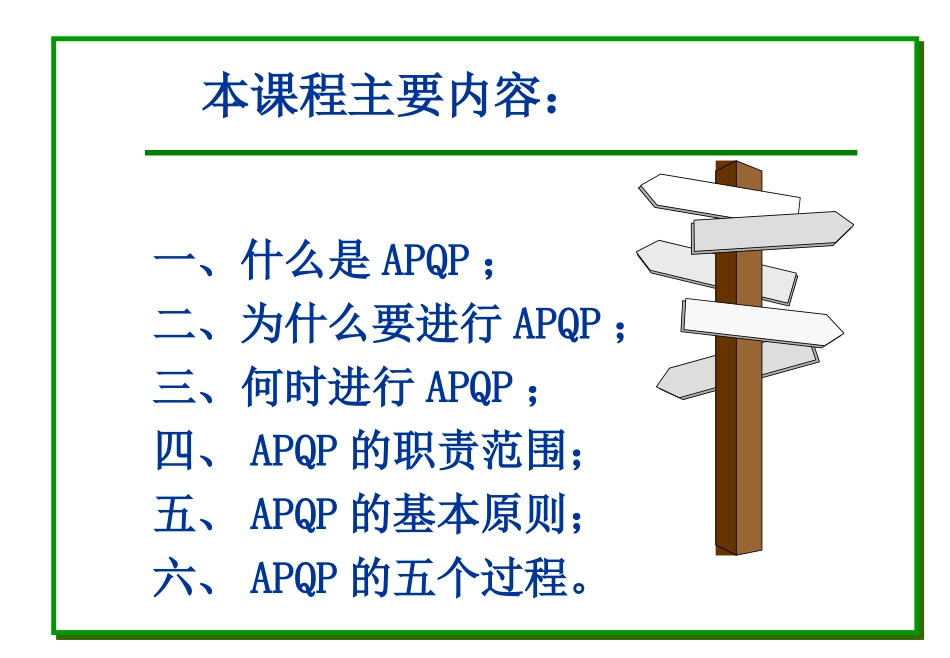 本课程主要内容：

一、什么是 APQP ；
二、为什么要进行 APQP ；
三、何时进行 APQP ；
四、 APQP 的职责范围；
五、 APQP 的基本原则；
六、 APQP 的五个过程。